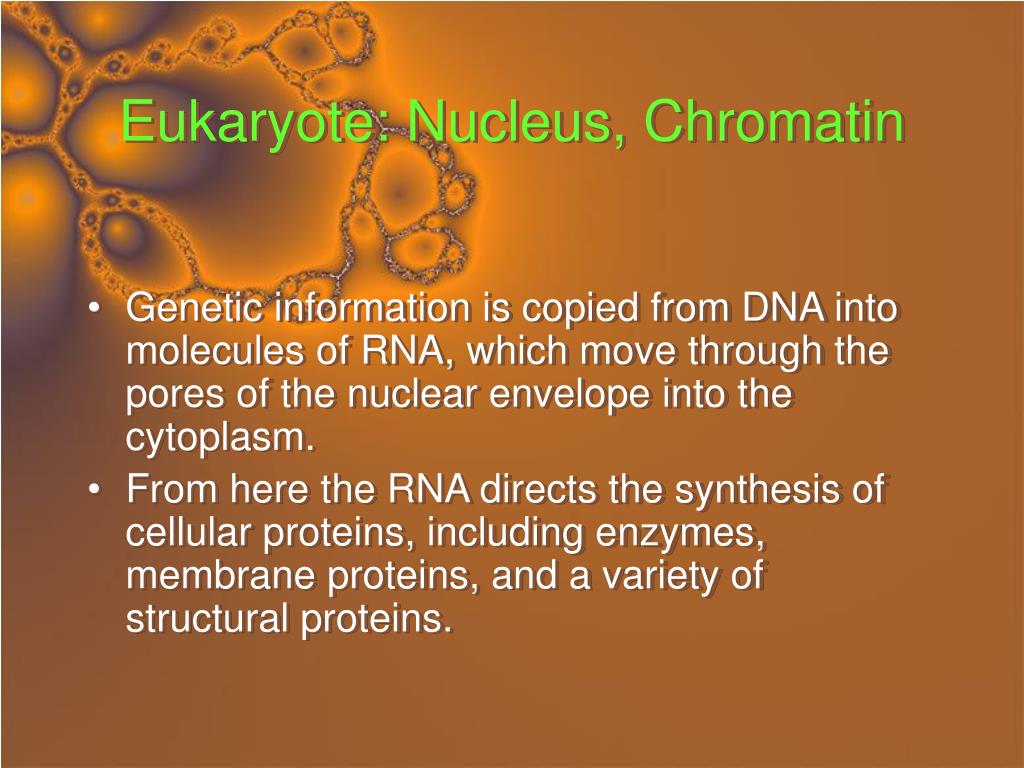 Eukaryote: Nucleus, Chromatin

• Genetic information is copied from DNA into molecules of RNA, which move through the pores of the nuclear envelope into the cytoplasm.
• From here the RNA directs the synthesis of cellular proteins, including enzymes, membrane proteins, and a variety of structural proteins.